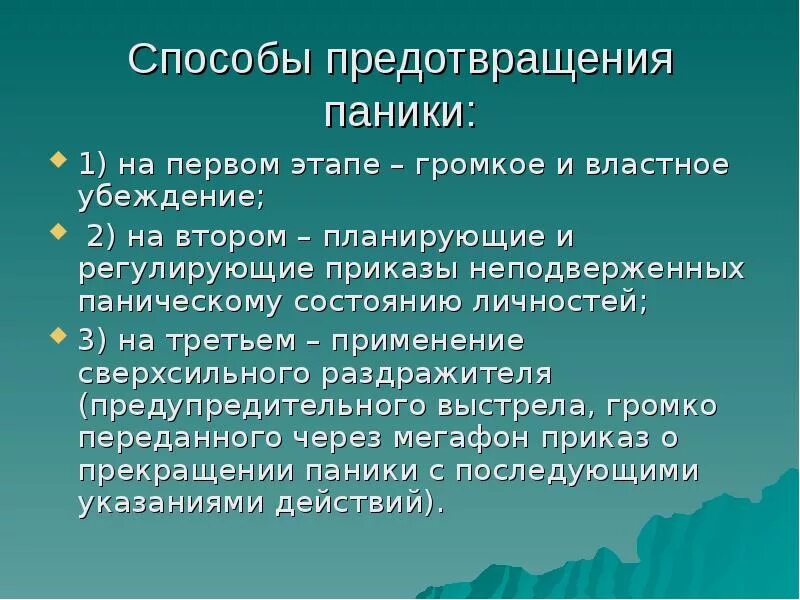 Способы предотвращения паники:

1) на первом этапе – громкое и властное убеждение;

2) на втором – планирующие и регулирующие приказы неподверженных паническому состоянию личностей;

3) на третьем – применение сверхсильного раздражителя (предупредительного выстрела, громко переданного через мегафон приказ о прекращении паники с последующими указаниями действий).